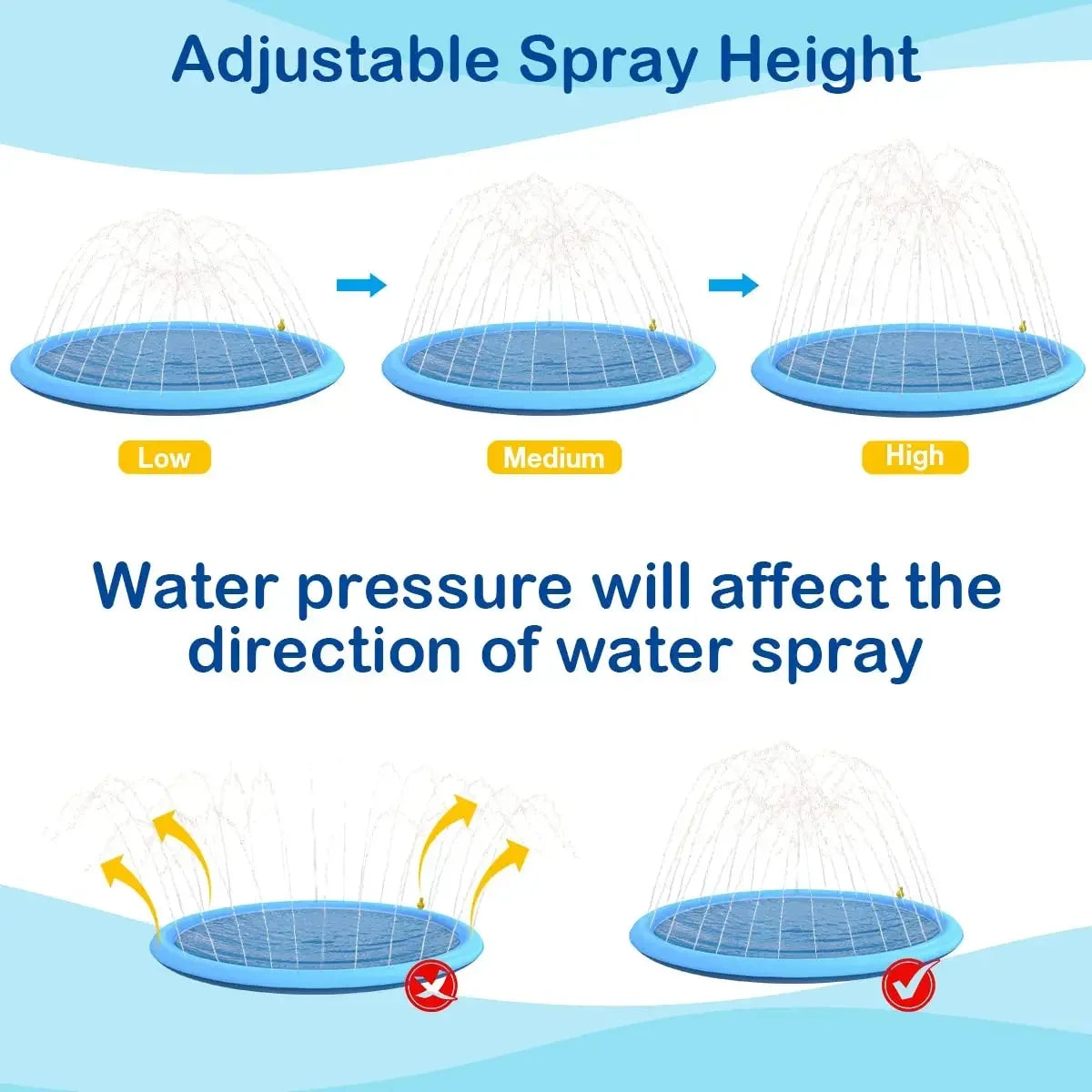 Adjustable Spray Height

Low

Medium

High

Water pressure will affect the direction of water spray